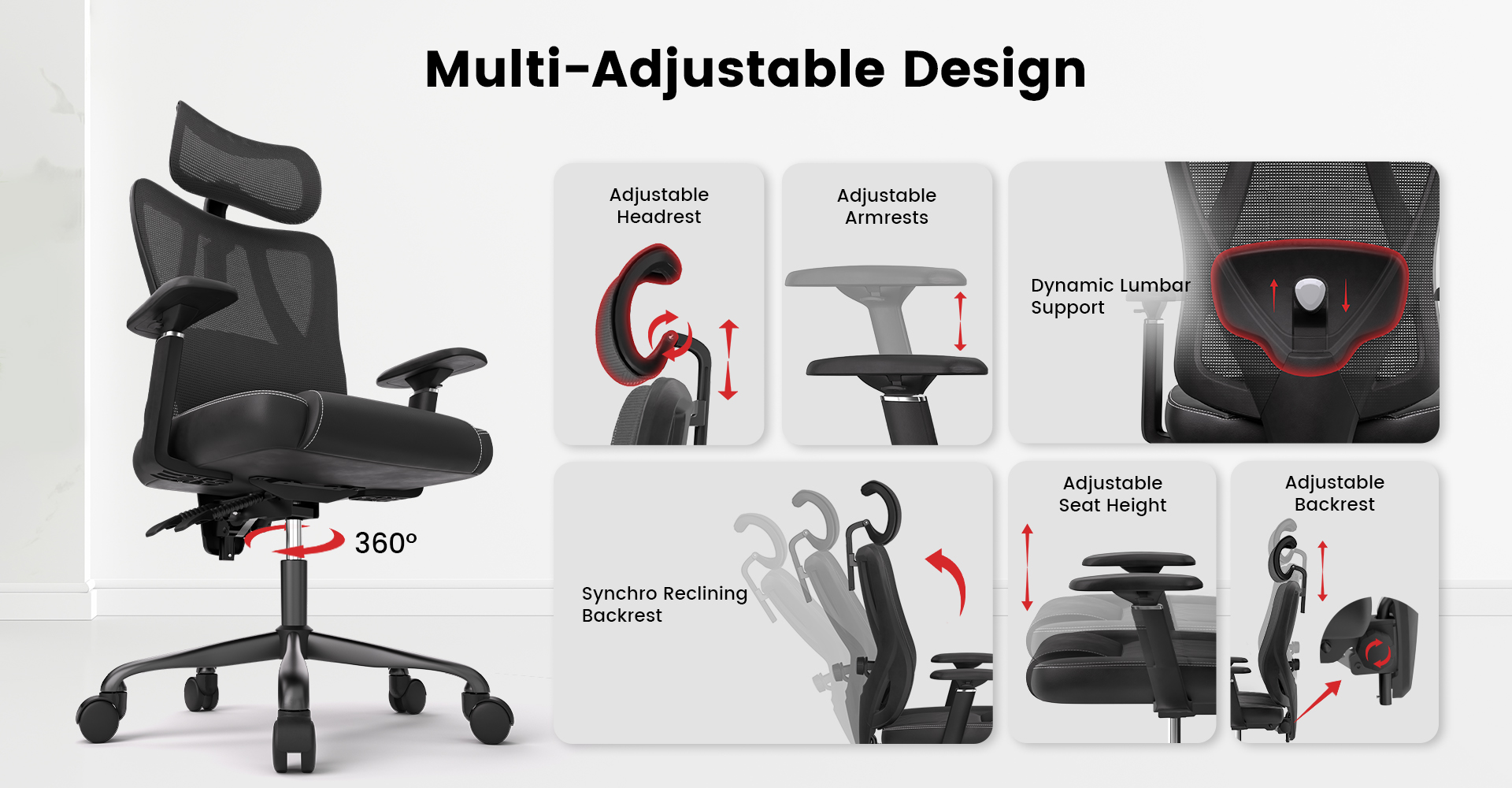 Multi-Adjustable Design

360°

Adjustable Headrest

Adjustable Armrests

Dynamic Lumbar Support

Synchro Reclining Backrest

Adjustable Seat Height

Adjustable Backrest